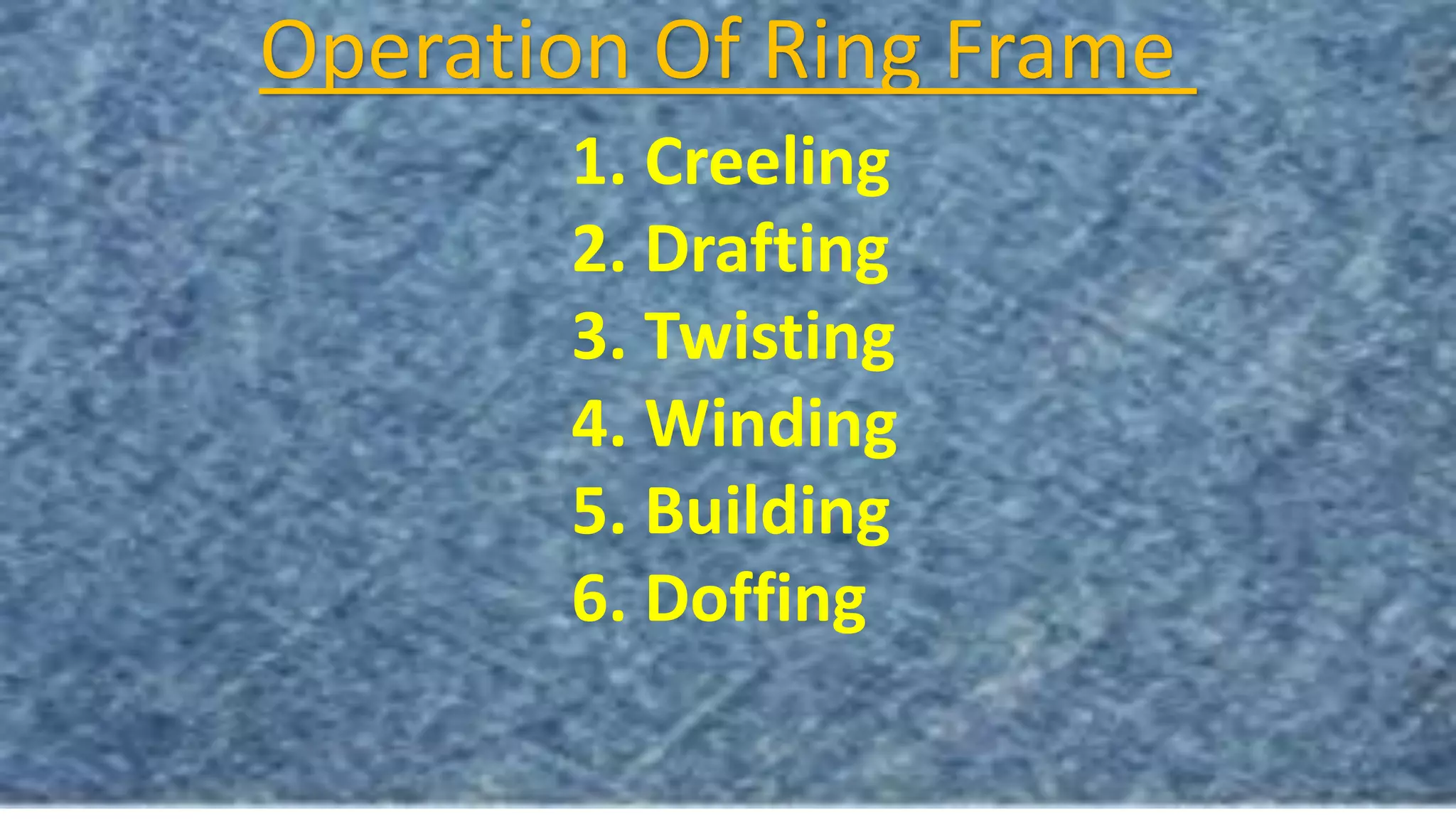 Operation Of Ring Frame

1. Creeling
2. Drafting
3. Twisting
4. Winding
5. Building
6. Doffing